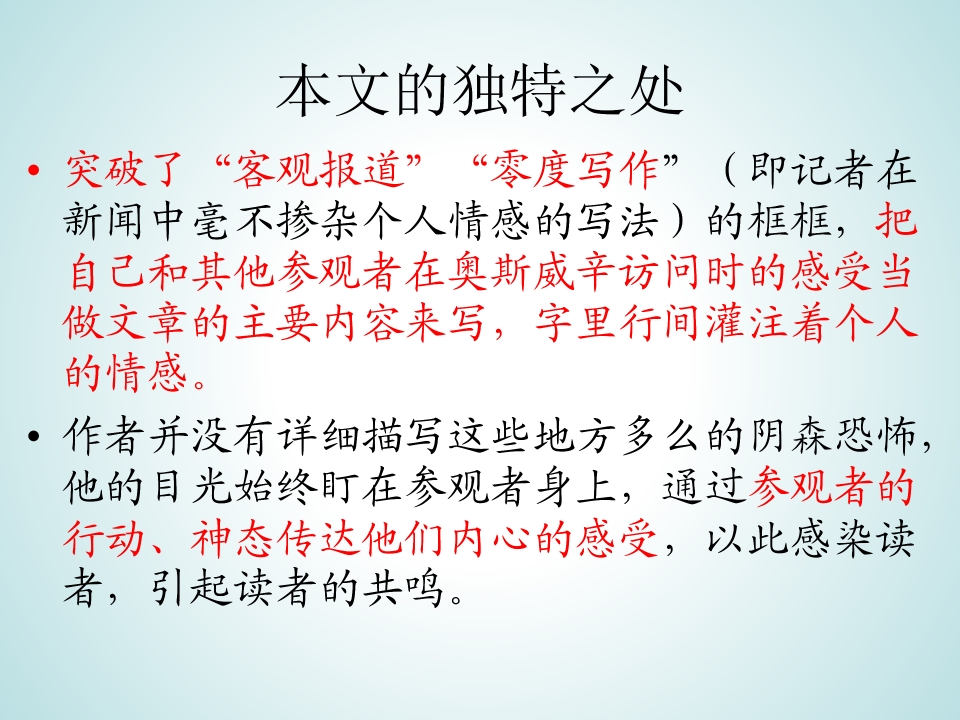 本文的独特之处

• 突破了“客观报道”“零度写作”（即记者在新闻中毫不掺杂个人情感的写法）的框框，把自己和其他参观者在奥斯威辛访问时的感受当做文章的主要内容来写，字里行间灌注着个人的情感。

• 作者并没有详细描写这些地方多么的阴森恐怖，他的目光始终盯在参观者身上，通过参观者的行动、神态传达他们内心的感受，以此感染读者，引起读者的共鸣。